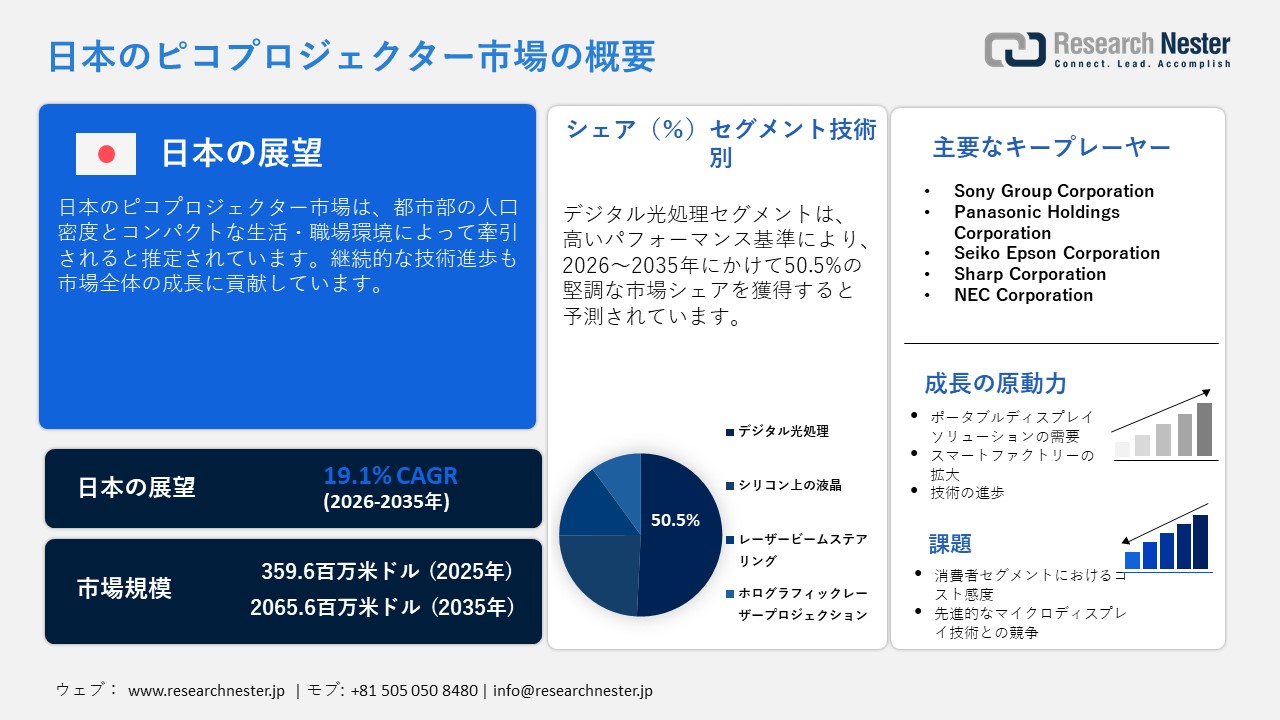 日本のピコプロジェクター市場の概要

Research Nester
Connect. Lead. Accomplish

日本の展望

日本のピコプロジェクター市場は、都市部の人口密度とコンパクトな生活・職場環境によって牽引されると推定されています。継続的な技術進歩も市場全体の成長に貢献しています。

日本の展望
19.1% CAGR
(2026-2035年)

市場規模
359.6百万米ドル（2025年）
2065.6百万米ドル（2035年）

シェア（%）セグメント技術別

デジタル光処理セグメントは、高いパフォーマンス基準により、2026～2035年にかけて50.5%の堅調な市場シェアを獲得すると予測されています。

50.5%

デジタル光処理
シリコン上の液晶
レーザービームステアリング
ホログラフィックレーザープロジェクション

主要なキープレーヤー

• Sony Group Corporation
• Panasonic Holdings Corporation
• Seiko Epson Corporation
• Sharp Corporation
• NEC Corporation

成長の原動力

• ポータブルディスプレイソリューションの需要
• スマートファクトリーの拡大
• 技術の進歩

課題

• 消費者セグメントにおけるコスト感度
• 先進的なマイクロディスプレイ技術との競争

ウェブ： www.researchnester.jp | モブ: +81 505 050 8480 | info@researchnester.jp